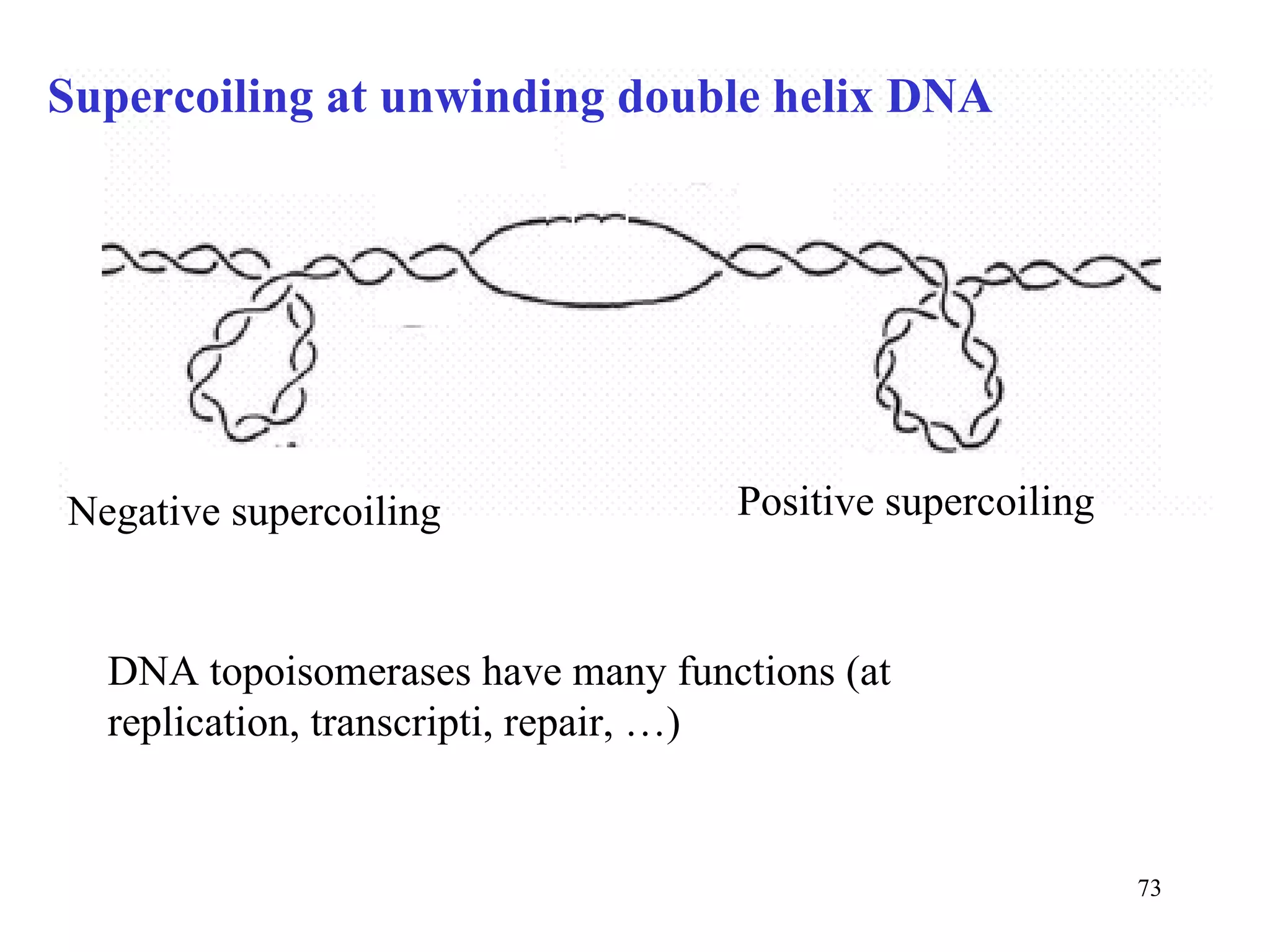 Supercoiling at unwinding double helix DNA

Negative supercoiling

Positive supercoiling

DNA topoisomerases have many functions (at replication, transcripti, repair, …)

73